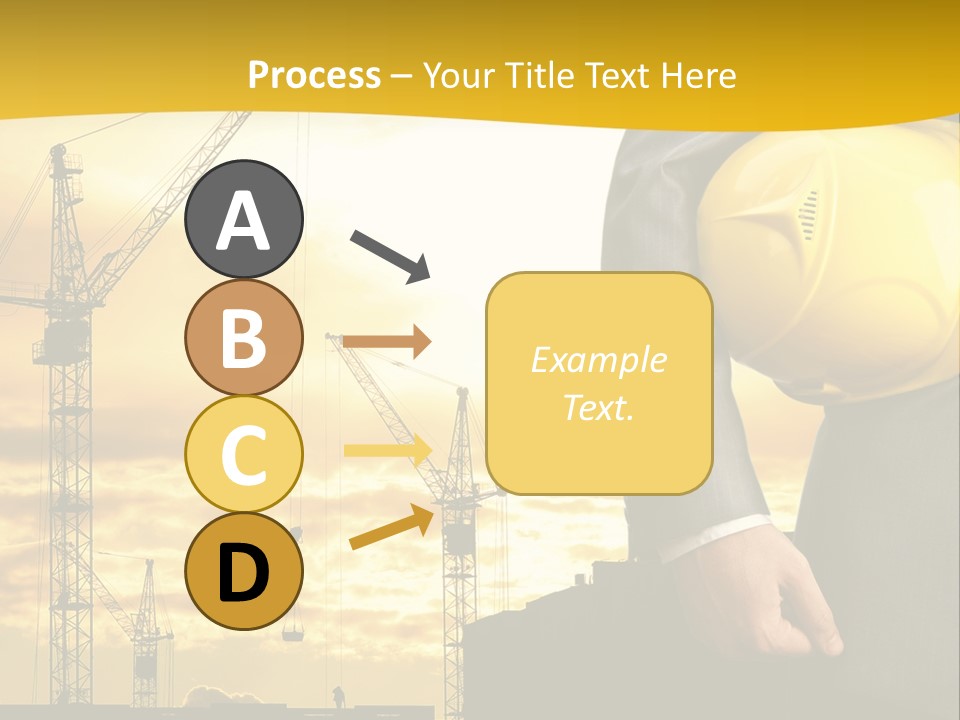 Process – Your Title Text Here

A

B

C

D

Example Text.